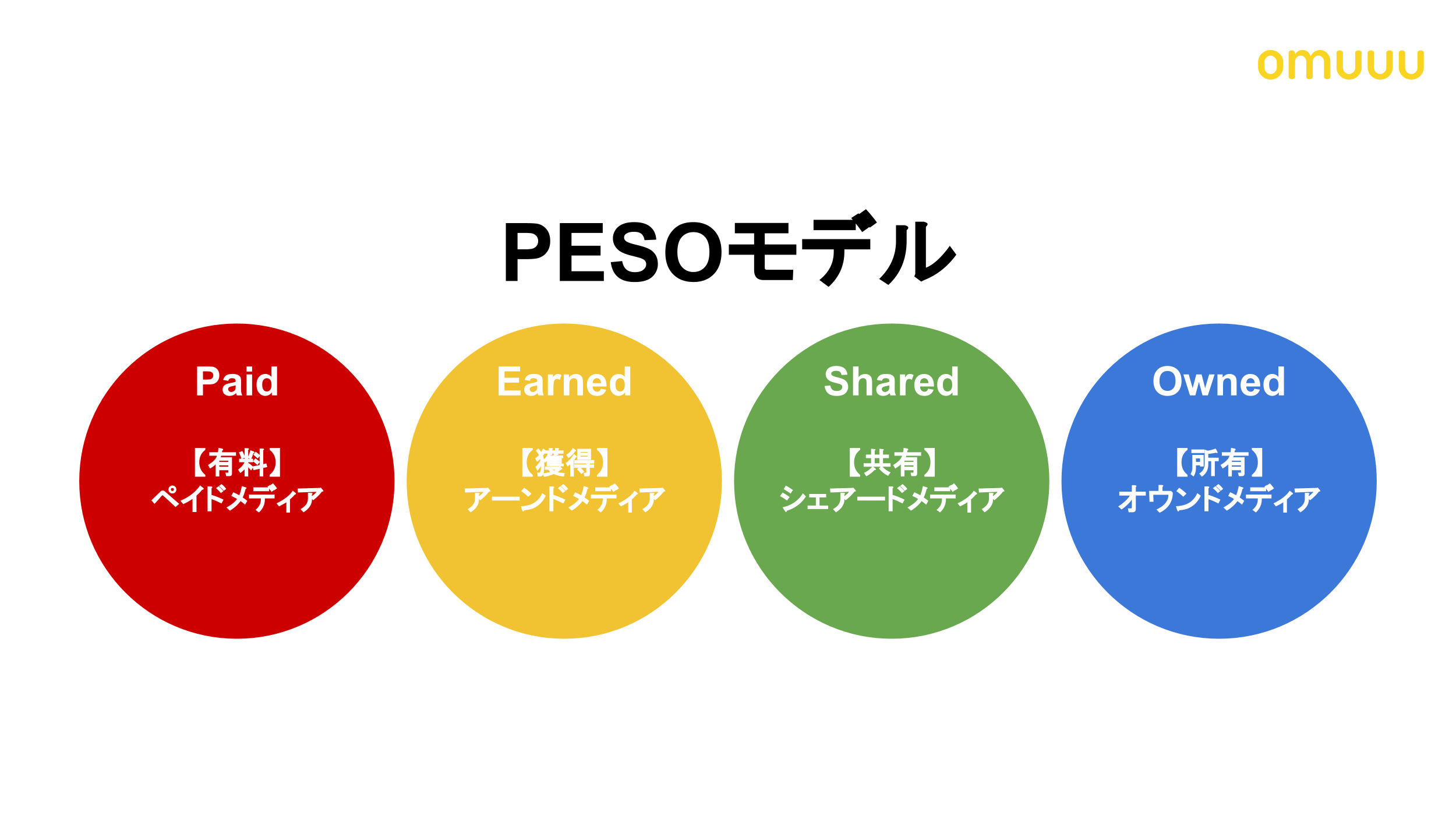 omuuu

PESOモデル

Paid

【有料】
ペイドメディア

Earned

【獲得】
アーンドメディア

Shared

【共有】
シェアードメディア

Owned

【所有】
オウンドメディア